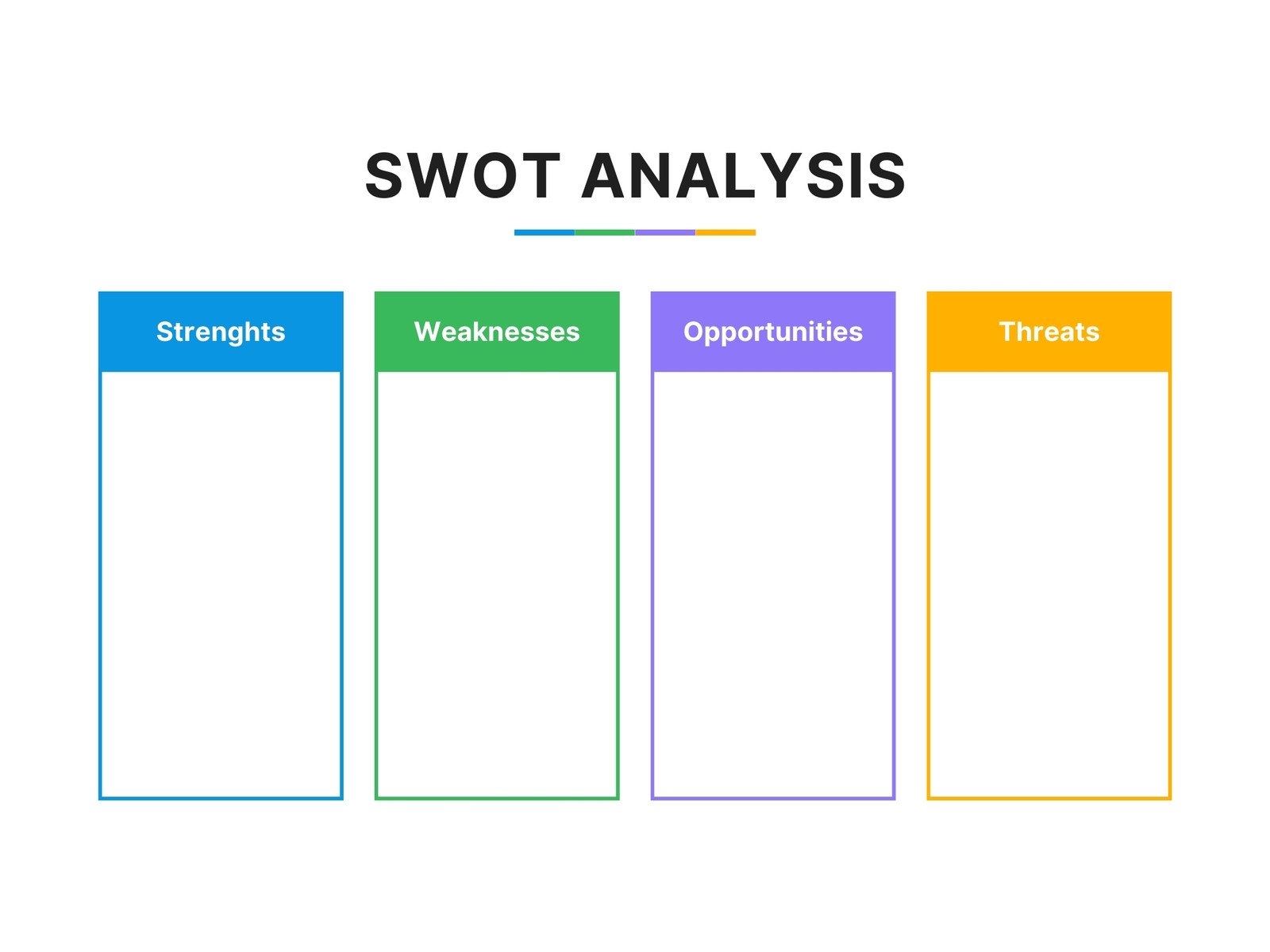 SWOT ANALYSIS

Strenghts

Weaknesses

Opportunities

Threats